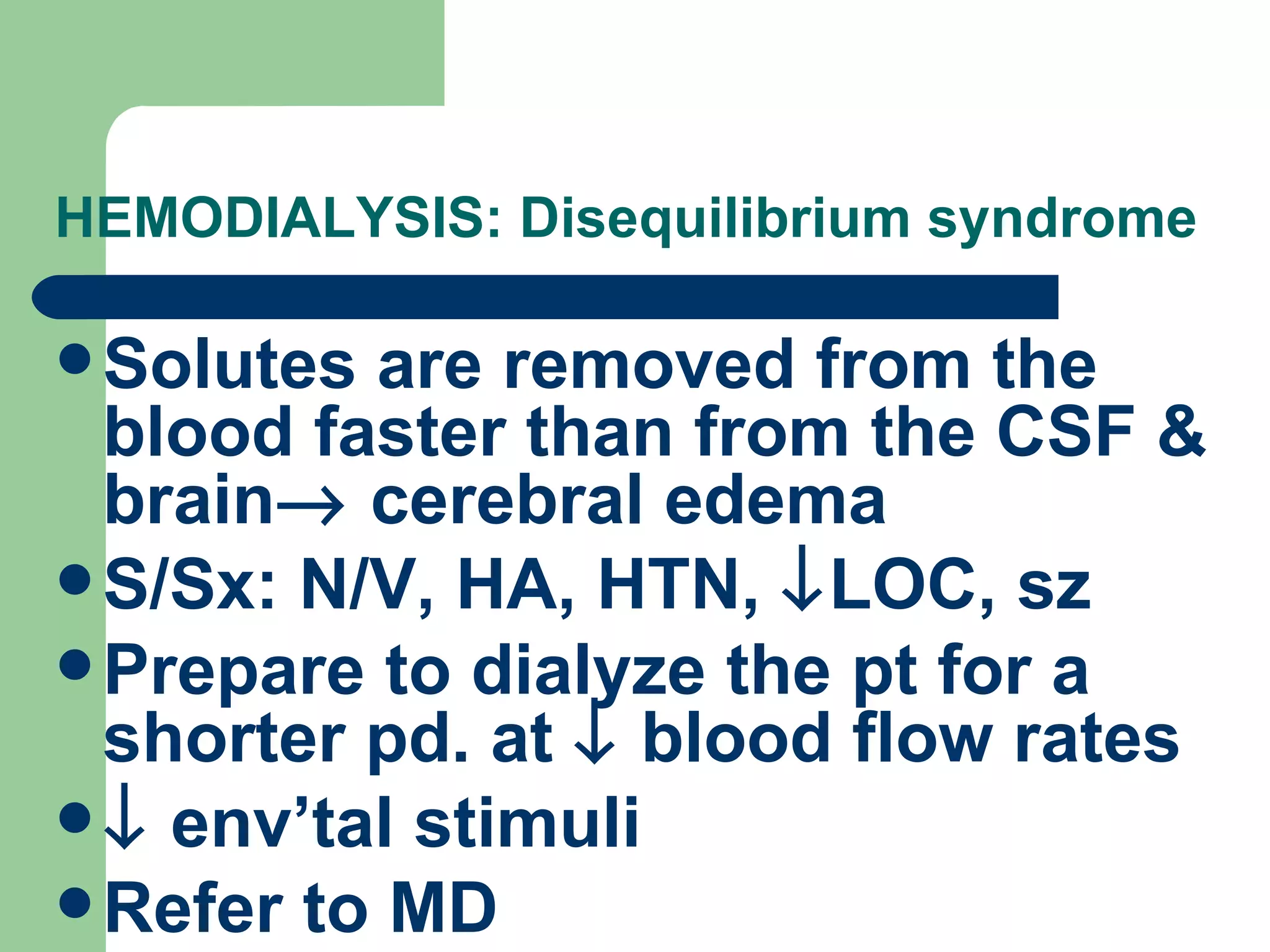 HEMODIALYSIS: Disequilibrium syndrome

- Solutes are removed from the blood faster than from the CSF & brain→ cerebral edema
- S/Sx: N/V, HA, HTN, ↓LOC, sz
- Prepare to dialyze the pt for a shorter pd. at ↓ blood flow rates
- ↓ env'tal stimuli
- Refer to MD